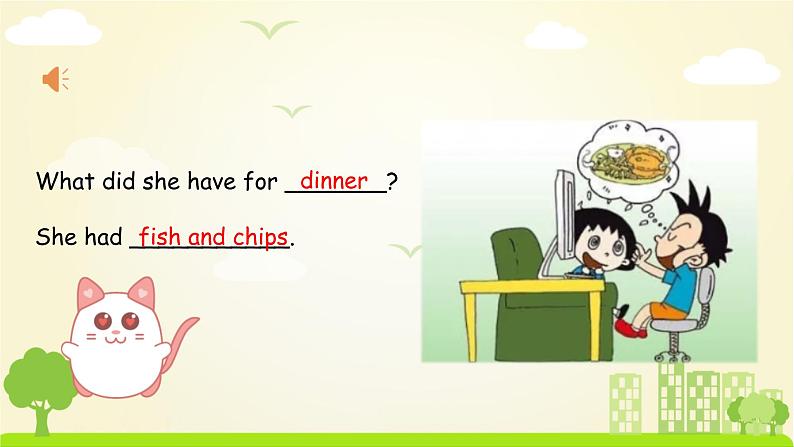 What did she have for dinner?

She had fish and chips.